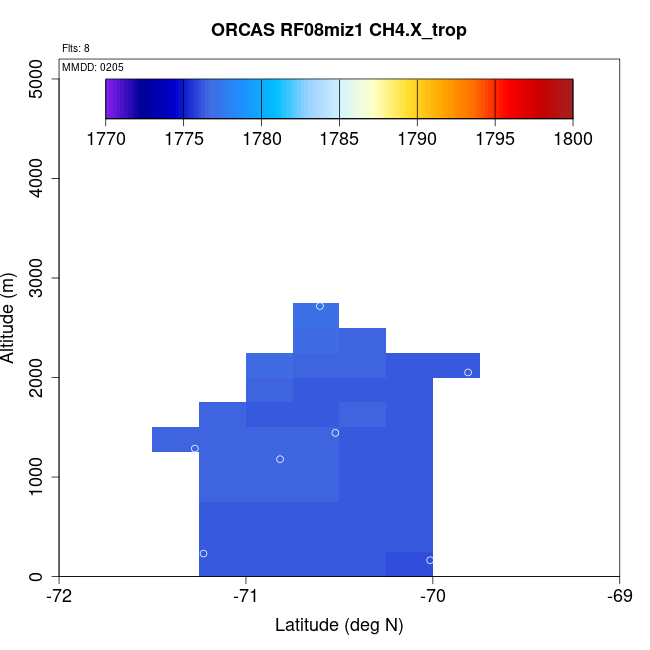 ORCAS RF08miz1 CH4.X_trop

Flts: 8

MMDD: 0205

1770 1775 1780 1785 1790 1795 1800

Altitude (m)

5000
4000
3000
2000
1000
0

-72 -71 -70 -69

Latitude (deg N)